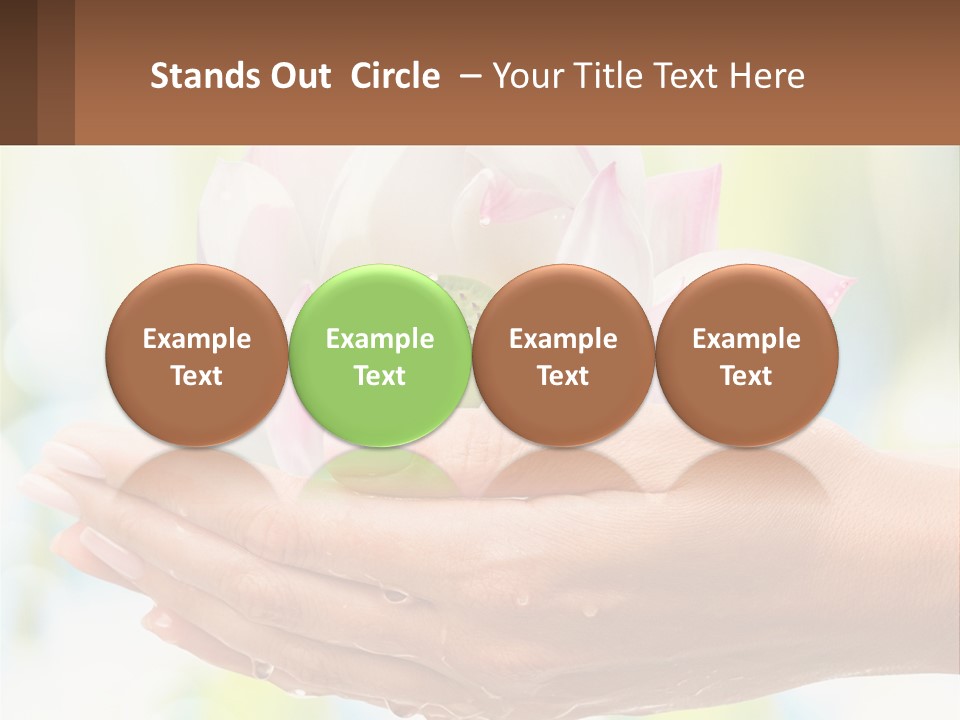 Stands Out Circle – Your Title Text Here

Example Text

Example Text

Example Text

Example Text